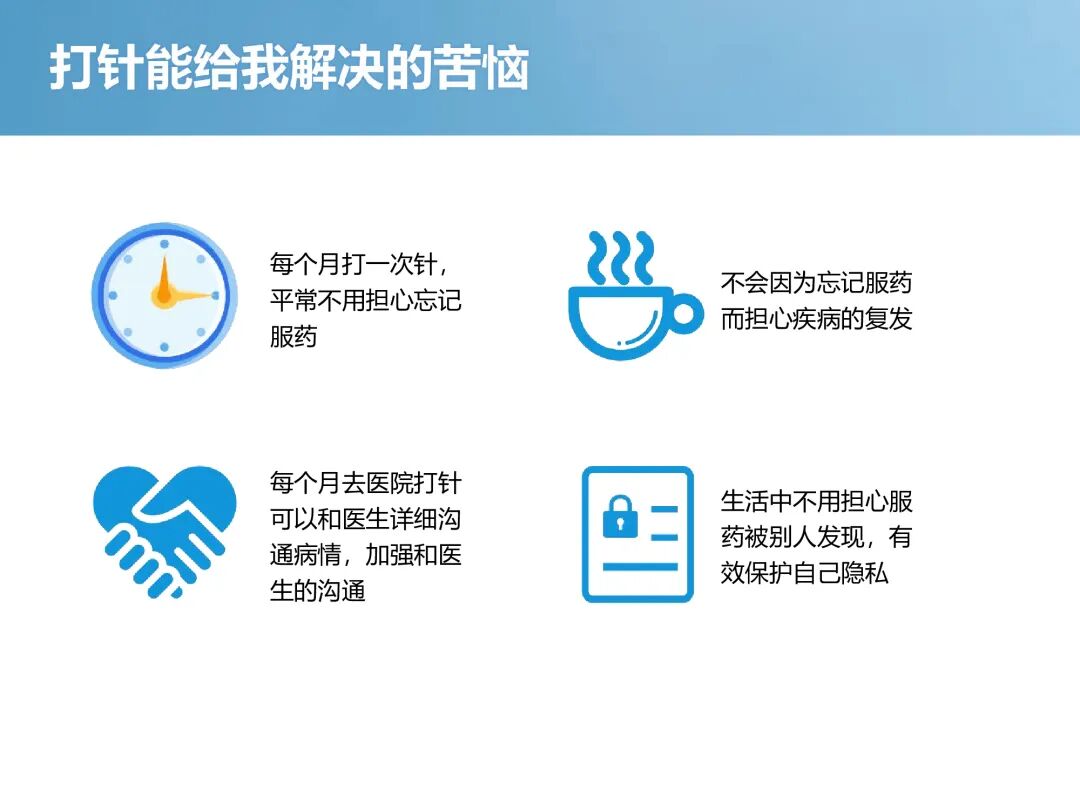 打针能给我解决的苦恼

每个月打一次针，平常不用担心忘记服药

不会因为忘记服药而担心疾病的复发

每个月去医院打针可以和医生详细沟通病情，加强和医生的沟通

生活中不用担心服药被别人发现，有效保护自己隐私